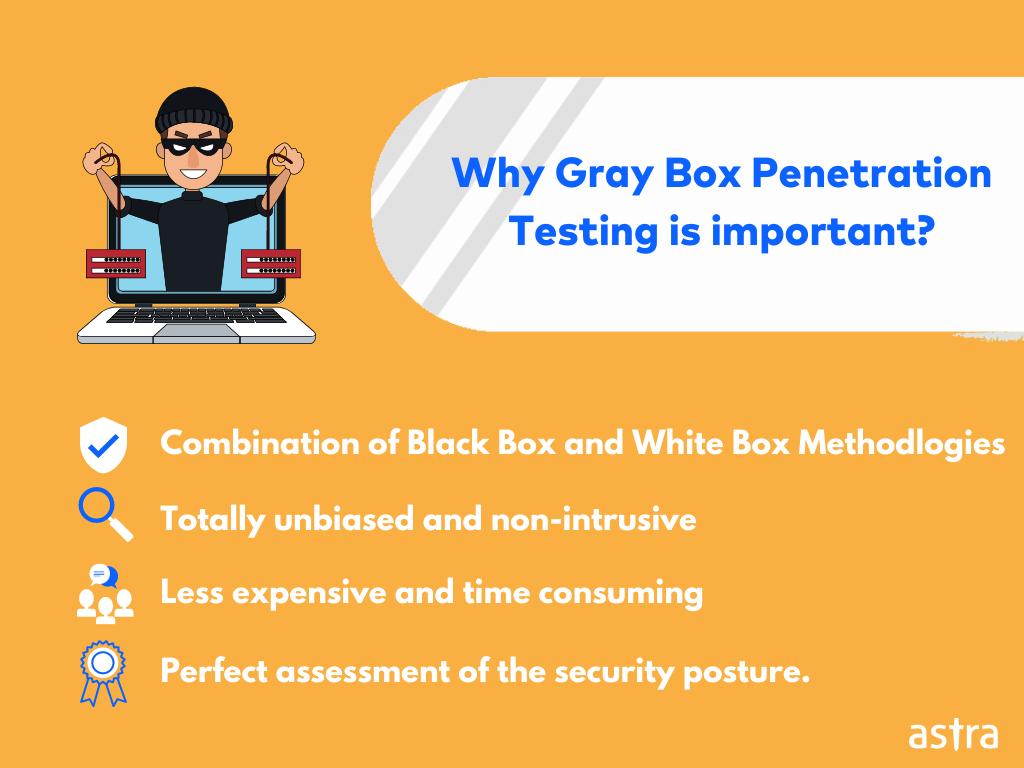 Why Gray Box Penetration Testing is important?

Combination of Black Box and White Box Methodlogies

Totally unbiased and non-intrusive

Less expensive and time consuming

Perfect assessment of the security posture.

astra